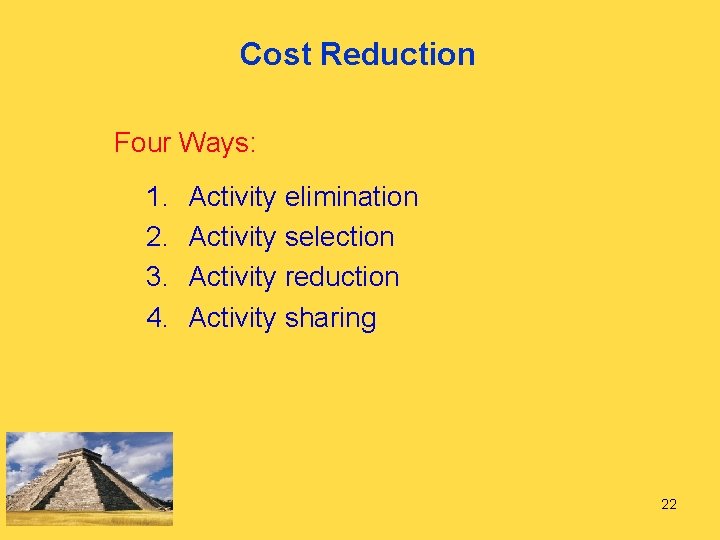 Cost Reduction

Four Ways:

1. Activity elimination
2. Activity selection
3. Activity reduction
4. Activity sharing

22